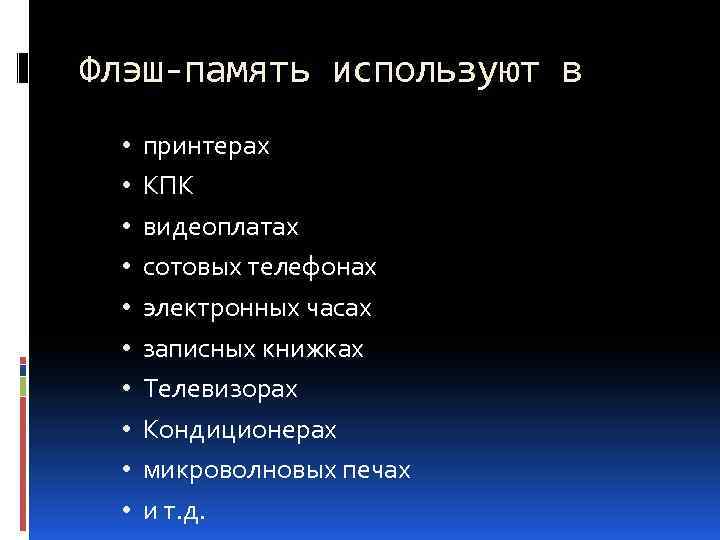 Флэш-память используют в

• принтерах
• КПК
• видеоплатах
• сотовых телефонах
• электронных часах
• записных книжках
• Телевизорах
• Кондиционерах
• микроволновых печах
• и т.д.